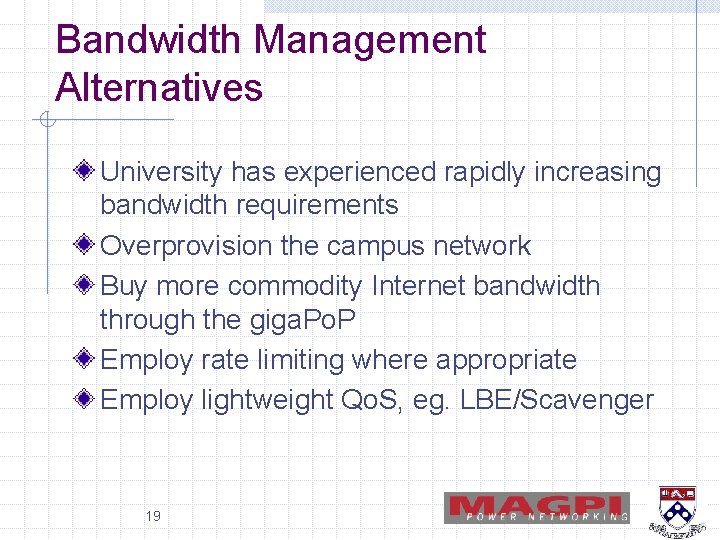 Bandwidth Management Alternatives

University has experienced rapidly increasing bandwidth requirements

Overprovision the campus network

Buy more commodity Internet bandwidth through the gigaPoP

Employ rate limiting where appropriate

Employ lightweight QoS, eg. LBE/Scavenger

19

MAGPI
POWER NETWORKING